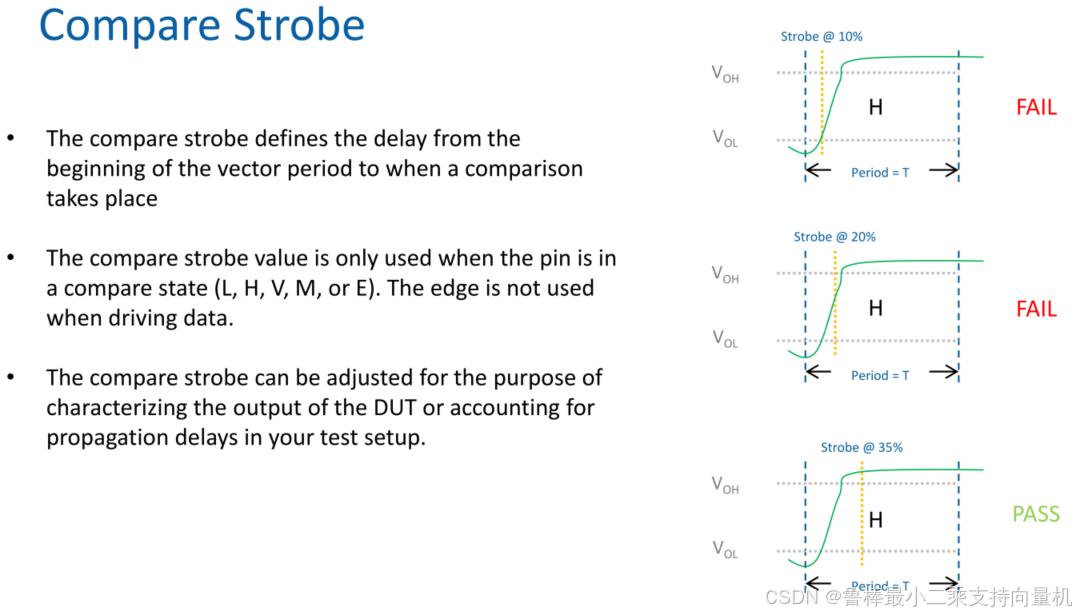 Compare Strobe

• The compare strobe defines the delay from the beginning of the vector period to when a comparison takes place

• The compare strobe value is only used when the pin is in a compare state (L, H, V, M, or E). The edge is not used when driving data.

• The compare strobe can be adjusted for the purpose of characterizing the output of the DUT or accounting for propagation delays in your test setup.

Strobe @ 10%
$V_{OH}$
H
FAIL
$V_{OL}$
Period = T

Strobe @ 20%
$V_{OH}$
H
FAIL
$V_{OL}$
Period = T

Strobe @ 35%
$V_{OH}$
H
PASS
$V_{OL}$
Period = T

CSDN @鲁棒最小二乘支持向量机